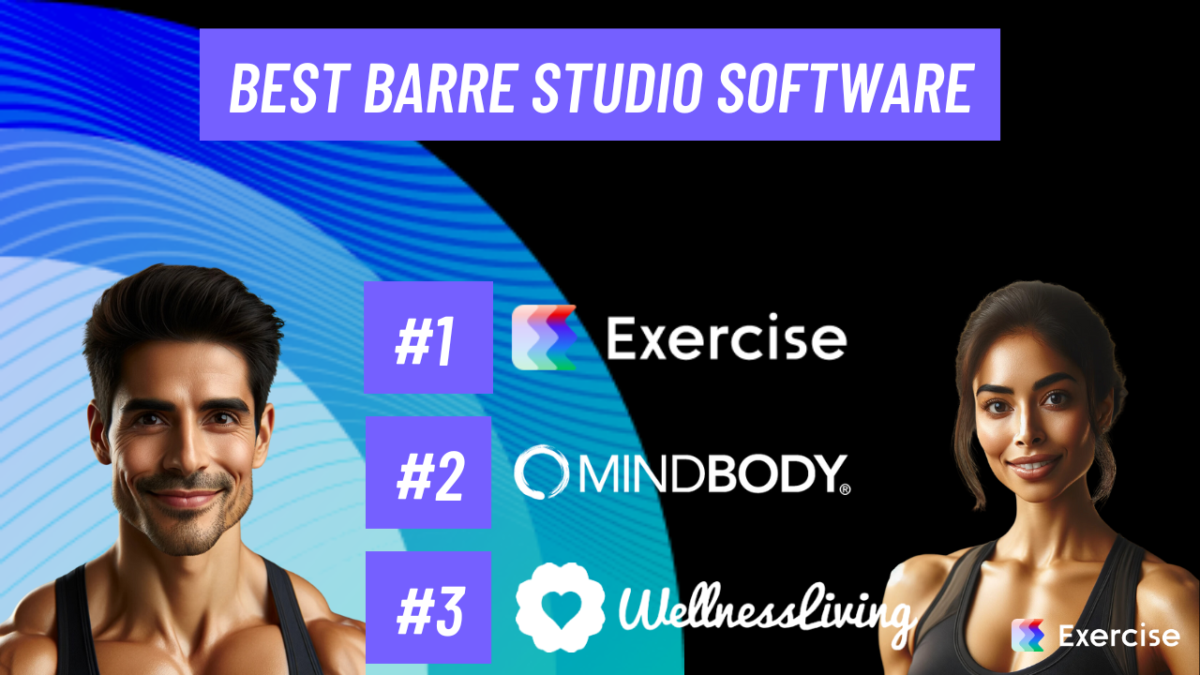 BEST BARRE STUDIO SOFTWARE

#1 Exercise

#2 MINDBODY®

#3 WellnessLiving

Exercise